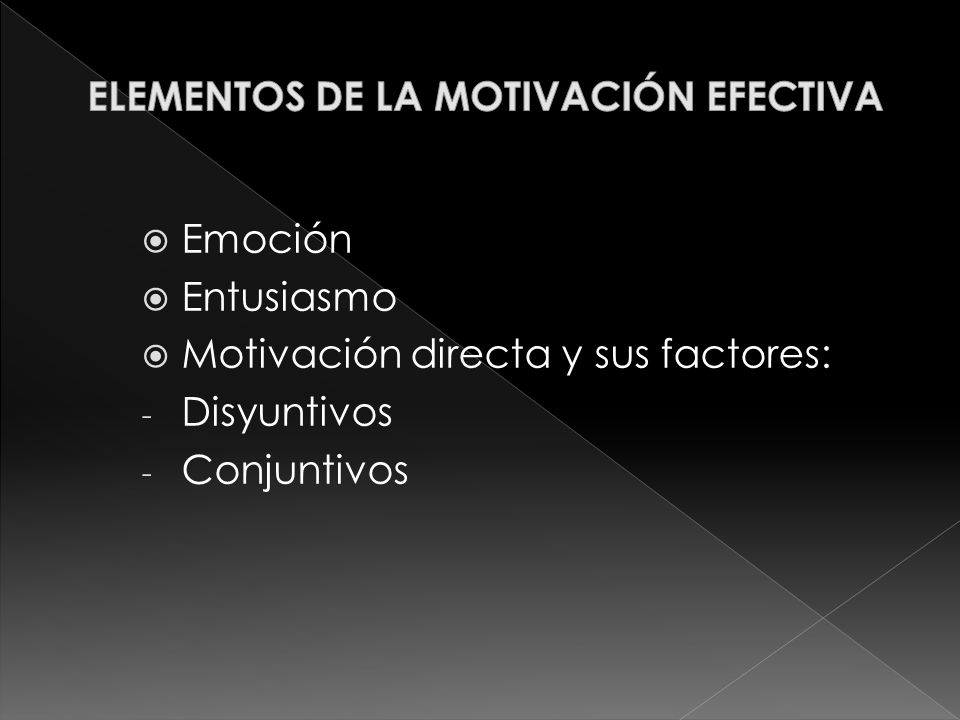 ELEMENTOS DE LA MOTIVACIÓN EFECTIVA

Emoción
Entusiasmo
Motivación directa y sus factores:
- Disyuntivos
- Conjuntivos